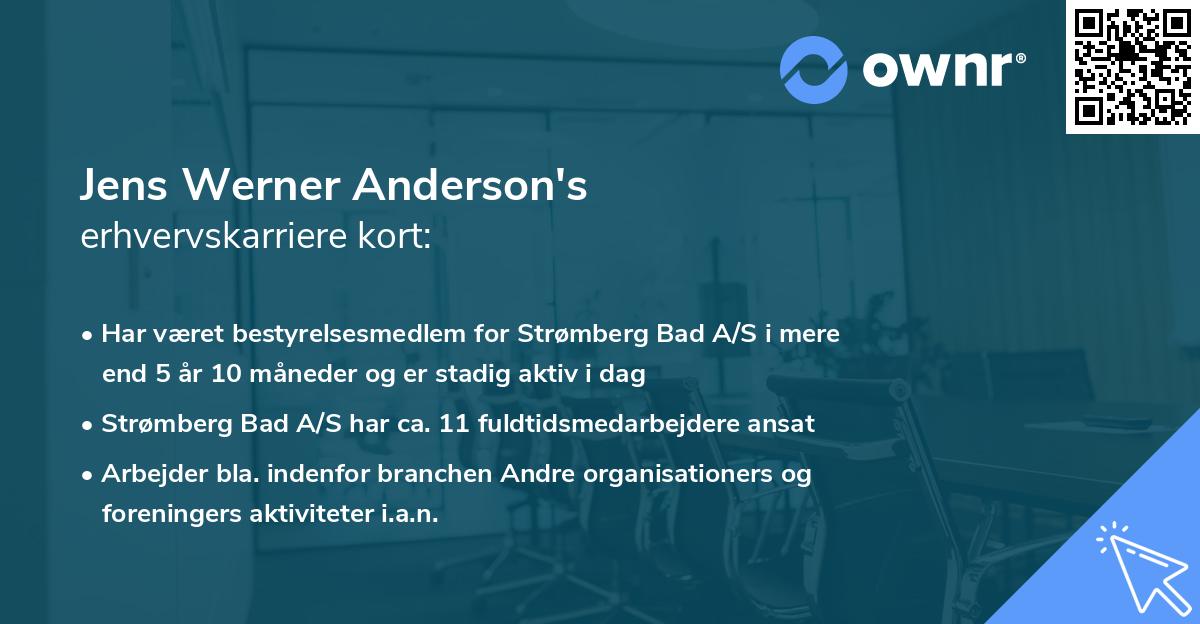 ownr®

Jens Werner Anderson's
erhvervskarriere kort:

• Har været bestyrelsesmedlem for Strømberg Bad A/S i mere end 5 år 10 måneder og er stadig aktiv i dag
• Strømberg Bad A/S har ca. 11 fuldtidsmedarbejdere ansat
• Arbejder bla. indenfor branchen Andre organisationers og foreningers aktiviteter i.a.n.